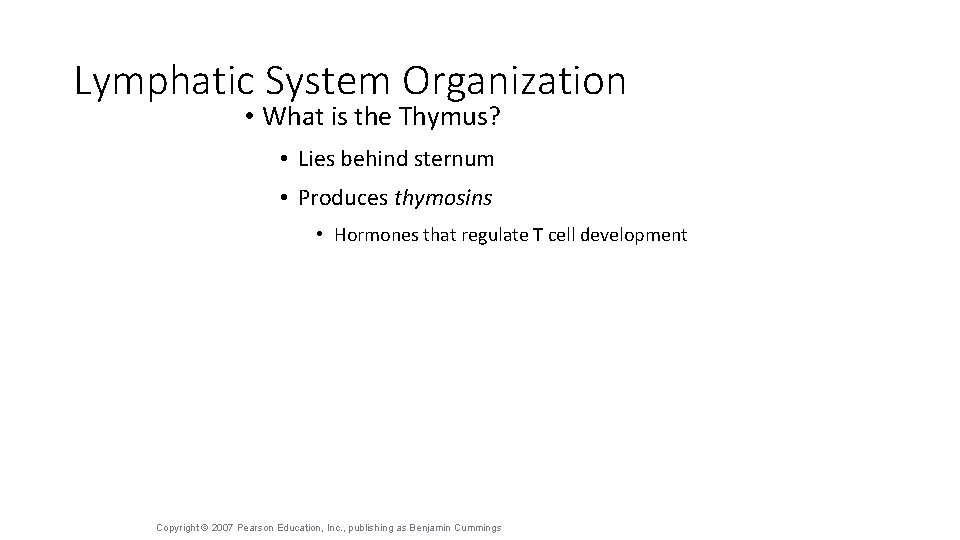 Lymphatic System Organization

• What is the Thymus?

• Lies behind sternum

• Produces thymosins

• Hormones that regulate T cell development

Copyright © 2007 Pearson Education, Inc., publishing as Benjamin Cummings